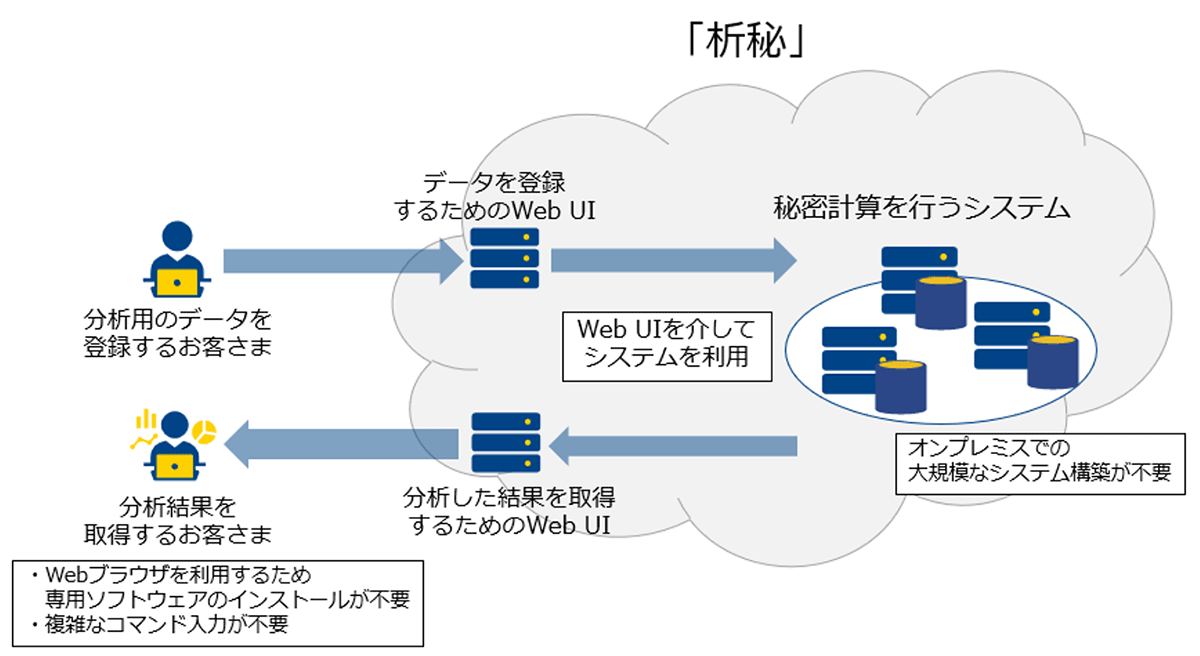 「析秘」

データを登録するためのWeb UI

秘密計算を行うシステム

分析用のデータを登録するお客さま

Web UIを介してシステムを利用

オンプレミスでの大規模なシステム構築が不要

分析結果を取得するお客さま

分析した結果を取得するためのWeb UI

・Webブラウザを利用するため専用ソフトウェアのインストールが不要
・複雑なコマンド入力が不要